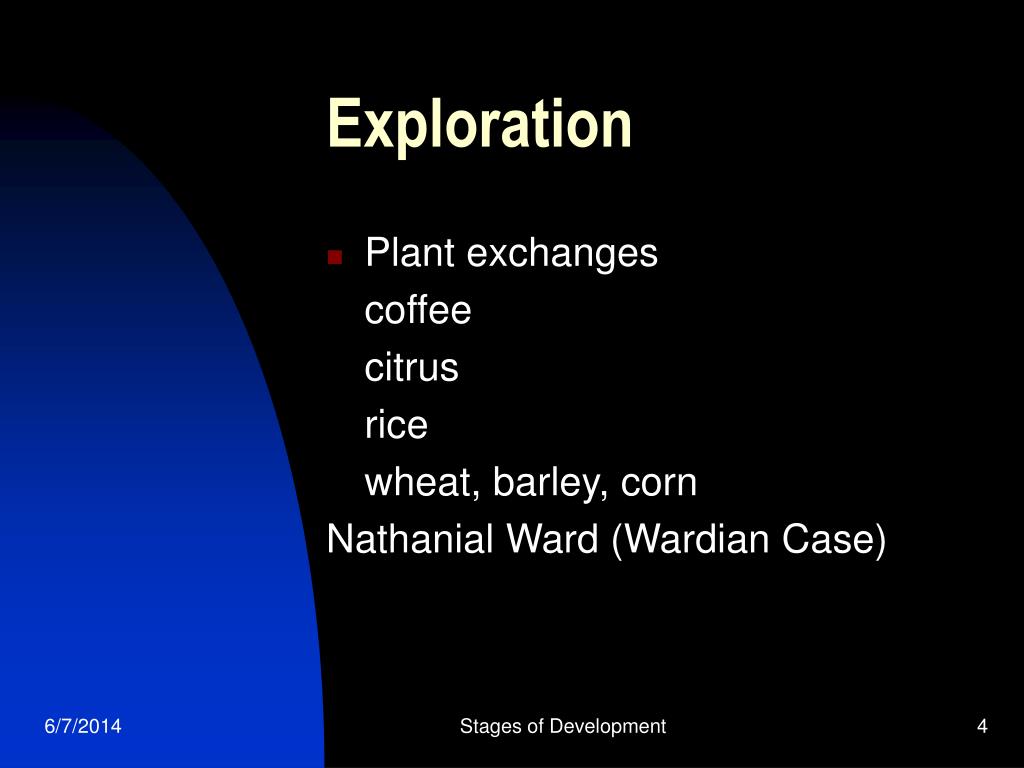 Exploration

Plant exchanges
coffee
citrus
rice
wheat, barley, corn

Nathanial Ward (Wardian Case)

6/7/2014

Stages of Development

4